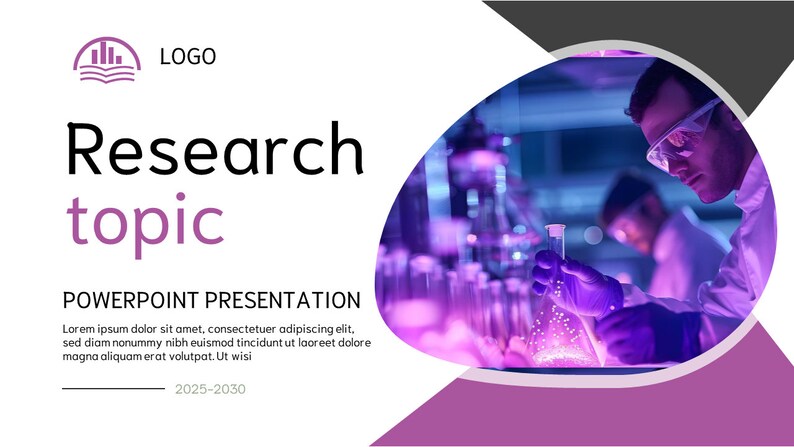 LOGO

Research topic

POWERPOINT PRESENTATION

Lorem ipsum dolor sit amet, consectetuer adipiscing elit, sed diam nonummy nibh euismod tincidunt ut laoreet dolore magna aliquam erat volutpat. Ut wisi

2025-2030